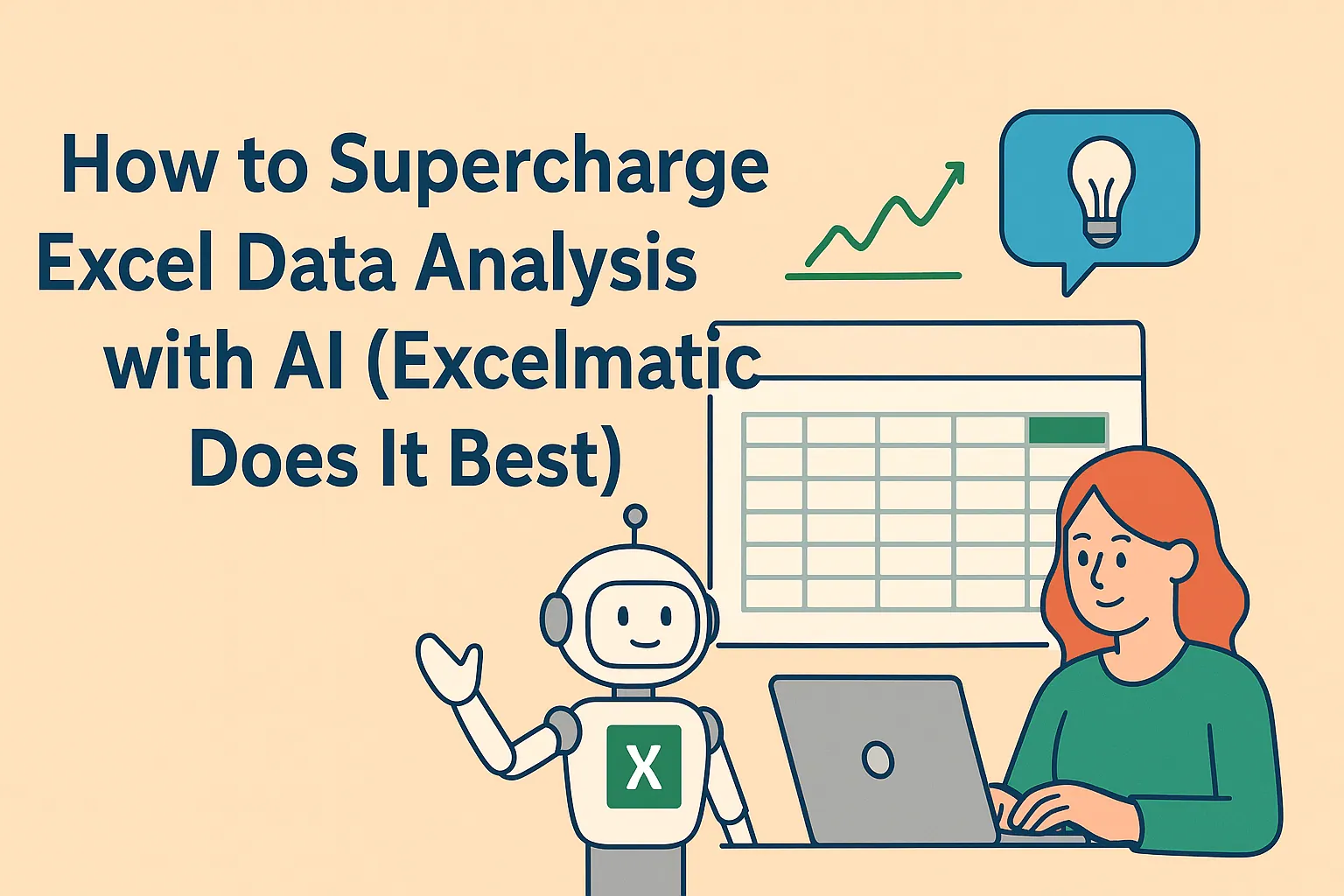 How to Supercharge Excel Data Analysis with AI (Excelmatic Does It Best)

X